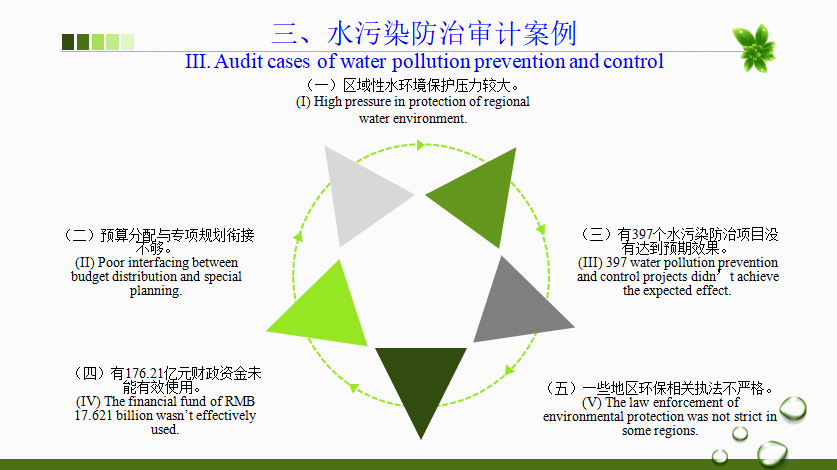 三、水污染防治审计案例
III. Audit cases of water pollution prevention and control

（一）区域性水环境保护压力较大。
(I) High pressure in protection of regional water environment.

（二）预算分配与专项规划衔接不够。
(II) Poor interfacing between budget distribution and special planning.

（三）有397个水污染防治项目没有达到预期效果。
(III) 397 water pollution prevention and control projects didn’t achieve the expected effect.

（四）有176.21亿元财政资金未能有效使用。
(IV) The financial fund of RMB 17.621 billion wasn’t effectively used.

（五）一些地区环保相关执法不严格。
(V) The law enforcement of environmental protection was not strict in some regions.